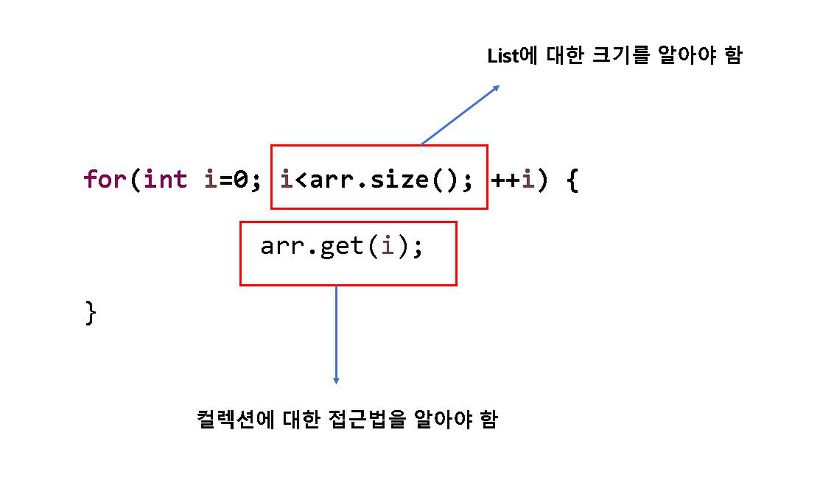 List에 대한 크기를 알아야 함

for(int i=0; i<arr.size(); ++i) {
arr.get(i);
}

컬렉션에 대한 접근법을 알아야 함